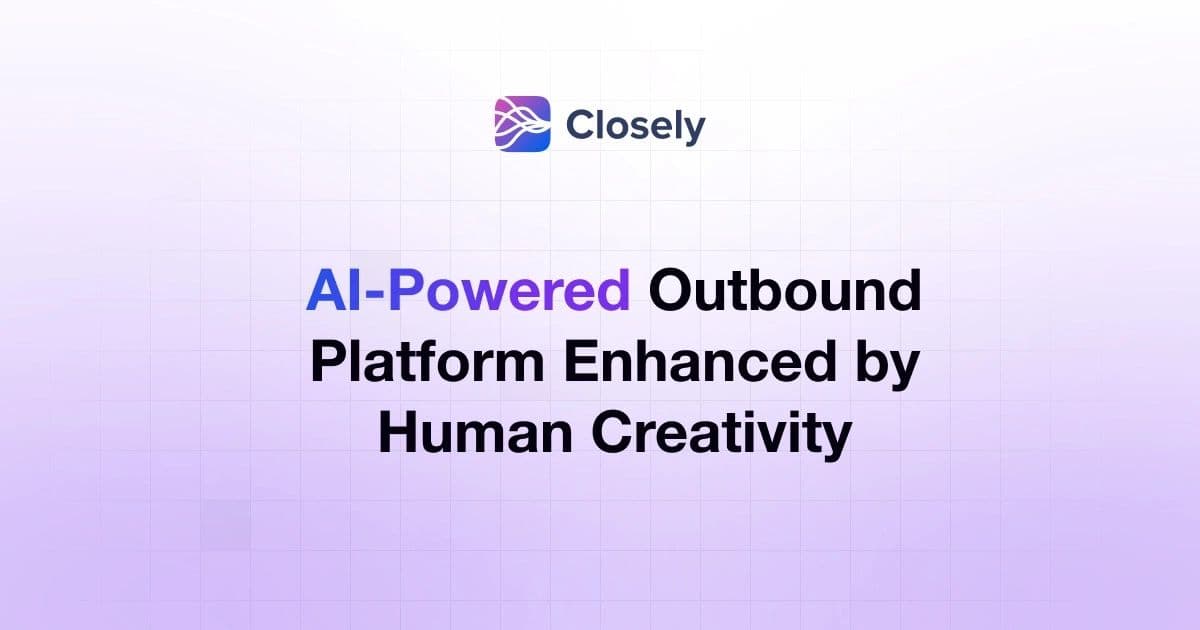 Closely

AI-Powered Outbound Platform Enhanced by Human Creativity